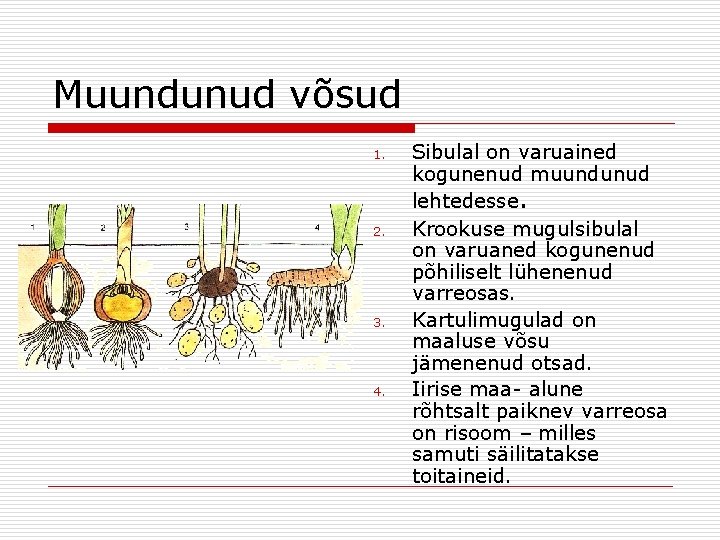 Muundunud võsud

1 2 3 4

1. Sibulal on varuained kogunenud muundunud lehtedesse.
2. Krookuse mugulsibulal on varuaned kogunenud põhiliselt lühenenud varreosas.
3. Kartulimugulad on maaluse võsu jämenenud otsad.
4. Iirise maa- alune rõhtsalt paiknev varreosa on risoom – milles samuti säilitatakse toitaineid.